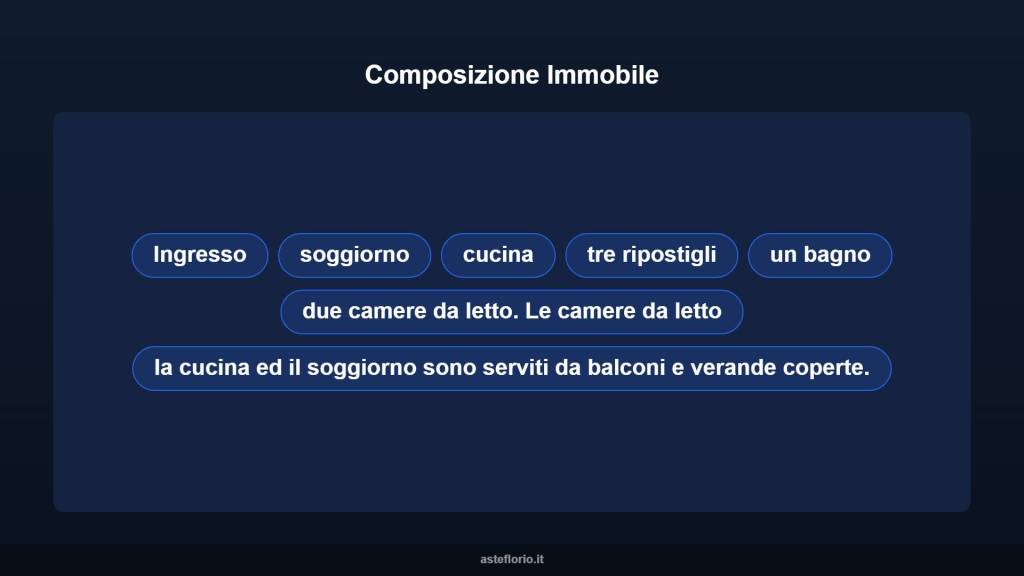 Composizione Immobile

Ingresso

soggiorno

cucina

tre ripostigli

un bagno

due camere da letto. Le camere da letto

la cucina ed il soggiorno sono serviti da balconi e verande coperte.

asteflorio.it